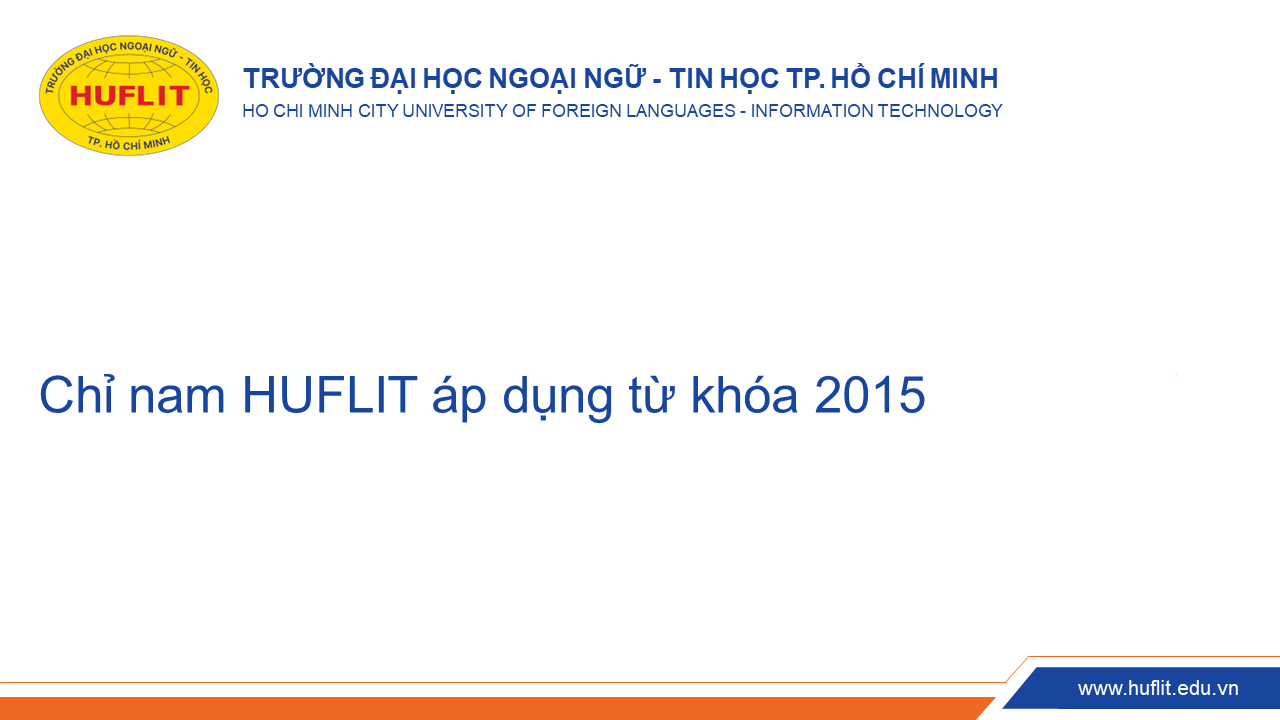 TRƯỜNG ĐẠI HỌC NGOẠI NGỮ - TIN HỌC
HUFLIT
TP. HỒ CHÍ MINH

TRƯỜNG ĐẠI HỌC NGOẠI NGỮ - TIN HỌC TP. HỒ CHÍ MINH
HO CHI MINH CITY UNIVERSITY OF FOREIGN LANGUAGES - INFORMATION TECHNOLOGY

Chỉ nam HUFLIT áp dụng từ khóa 2015

www.huflit.edu.vn